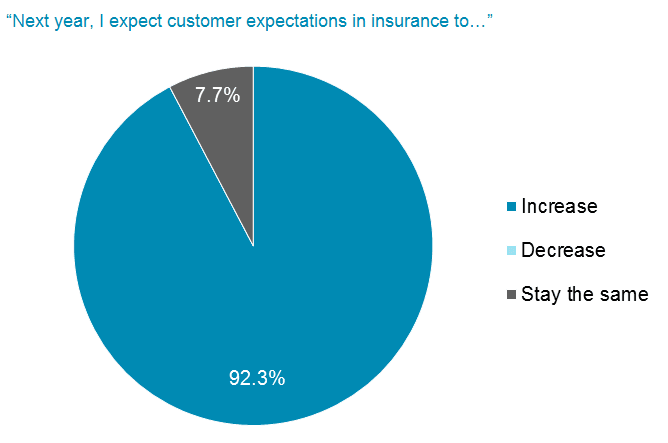 “Next year, I expect customer expectations in insurance to…”

7.7%

92.3%

Increase

Decrease

Stay the same